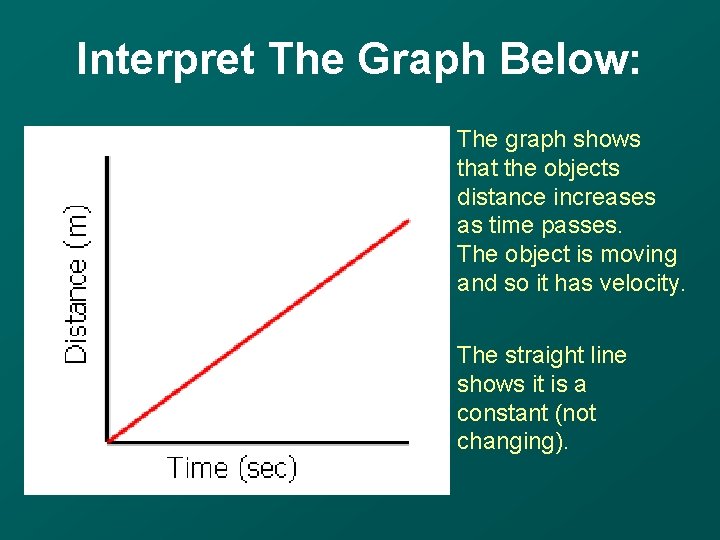 Interpret The Graph Below:

Distance (m)

Time (sec)

The graph shows that the objects distance increases as time passes. The object is moving and so it has velocity.

The straight line shows it is a constant (not changing).